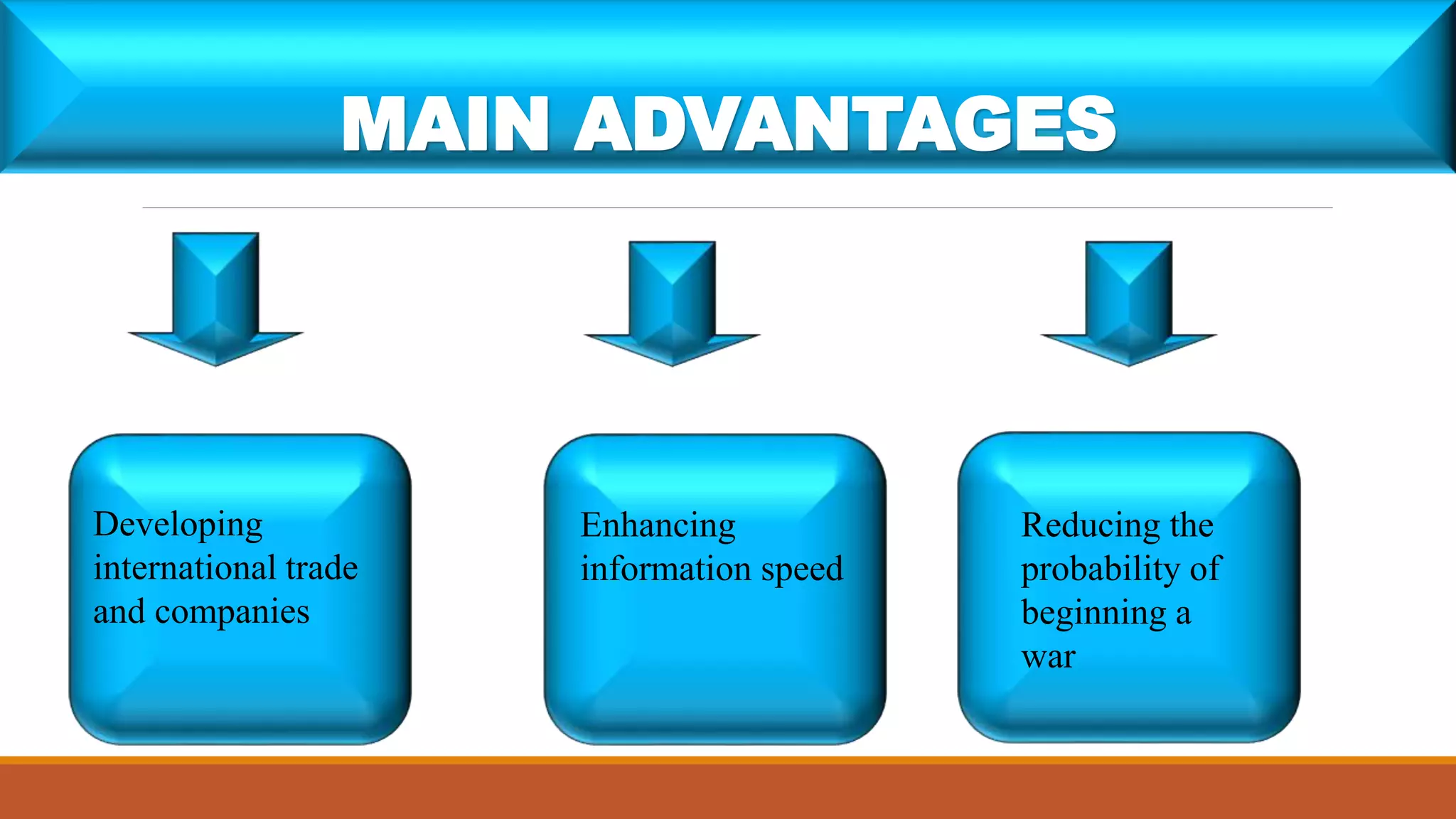 MAIN ADVANTAGES

Developing international trade and companies

Enhancing information speed

Reducing the probability of beginning a war